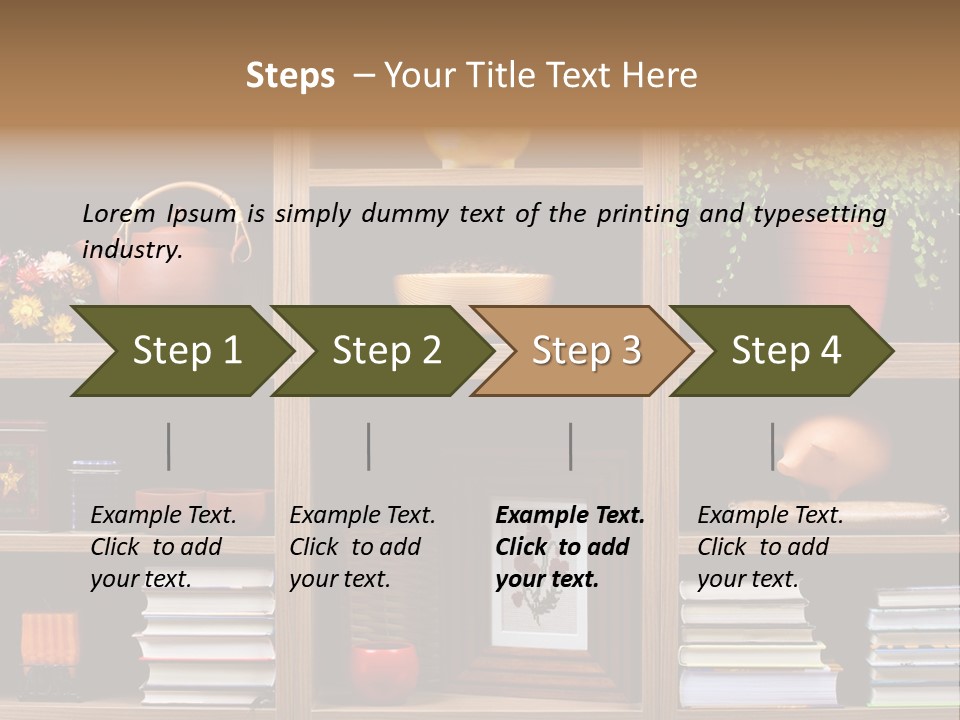 Steps – Your Title Text Here

Lorem Ipsum is simply dummy text of the printing and typesetting industry.

Step 1

Step 2

Step 3

Step 4

Example Text. Click to add your text.

Example Text. Click to add your text.

Example Text. Click to add your text.

Example Text. Click to add your text.